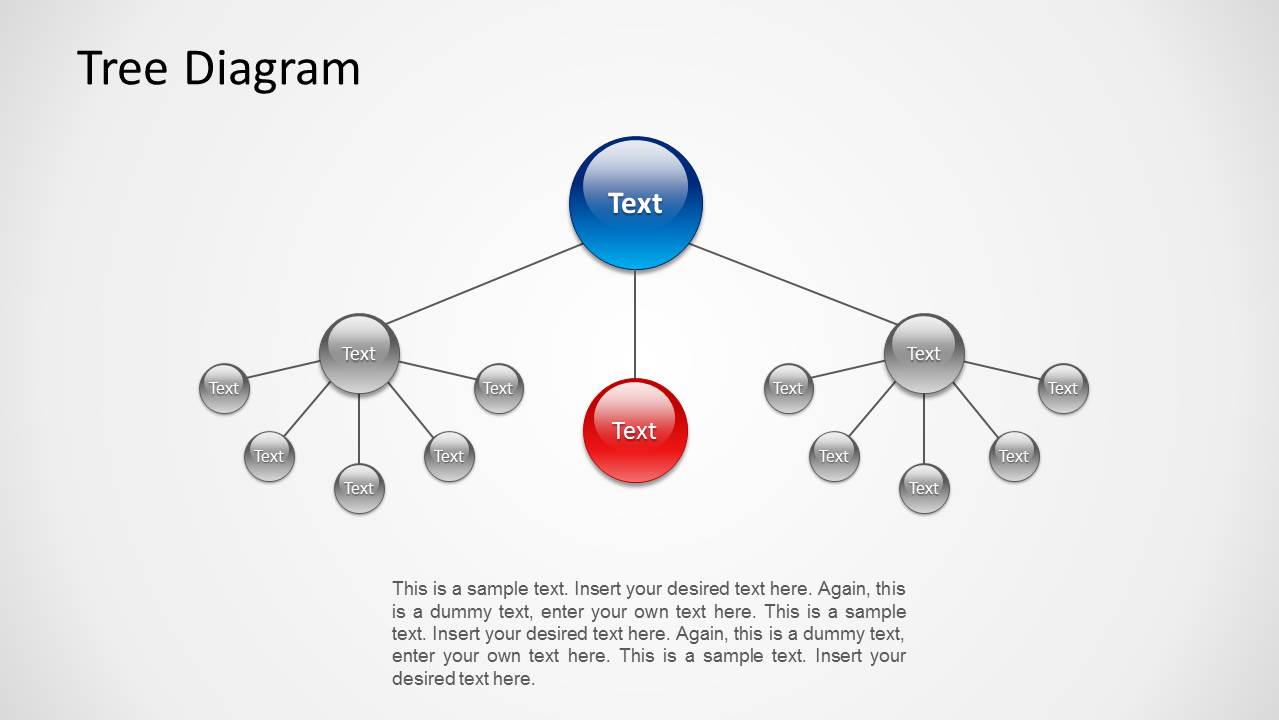 Tree Diagram

Text

Text

Text

Text

Text

Text

Text

Text

Text

Text

Text

Text

Text

Text

Text

This is a sample text. Insert your desired text here. Again, this is a dummy text, enter your own text here. This is a sample text. Insert your desired text here. Again, this is a dummy text, enter your own text here. This is a sample text. Insert your desired text here.